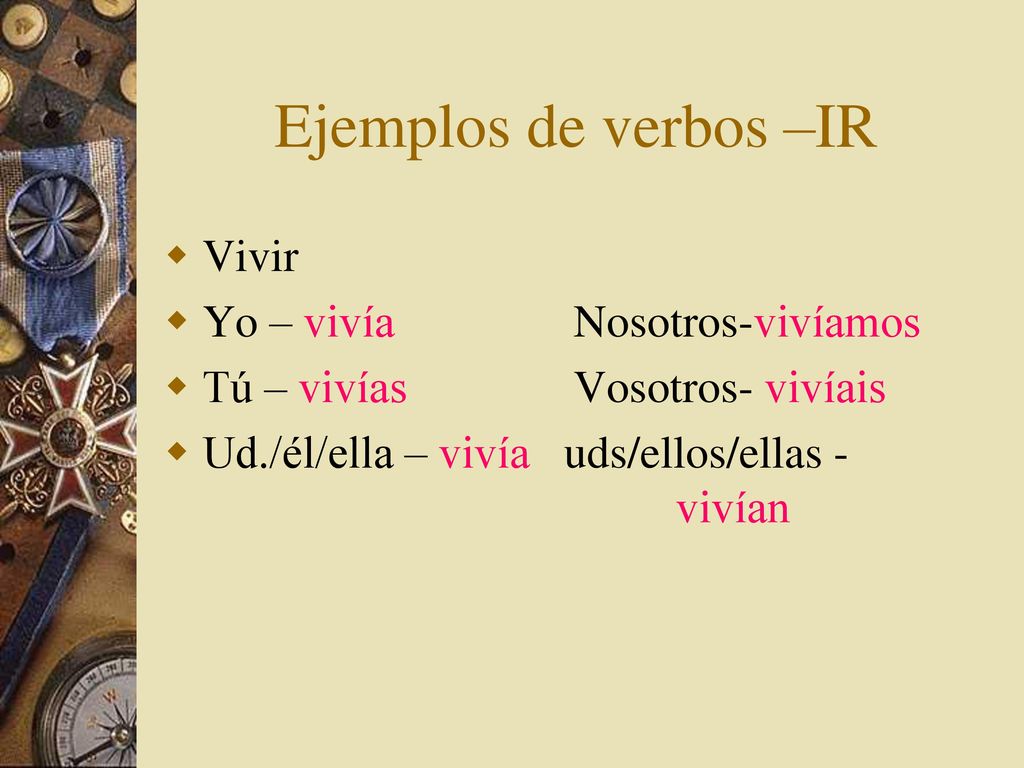 Ejemplos de verbos –IR

Vivir

Yo – vivía Nosotros-vivíamos

Tú – vivías Vosotros- vivíais

Ud./él/ella – vivía uds/ellos/ellas - vivían